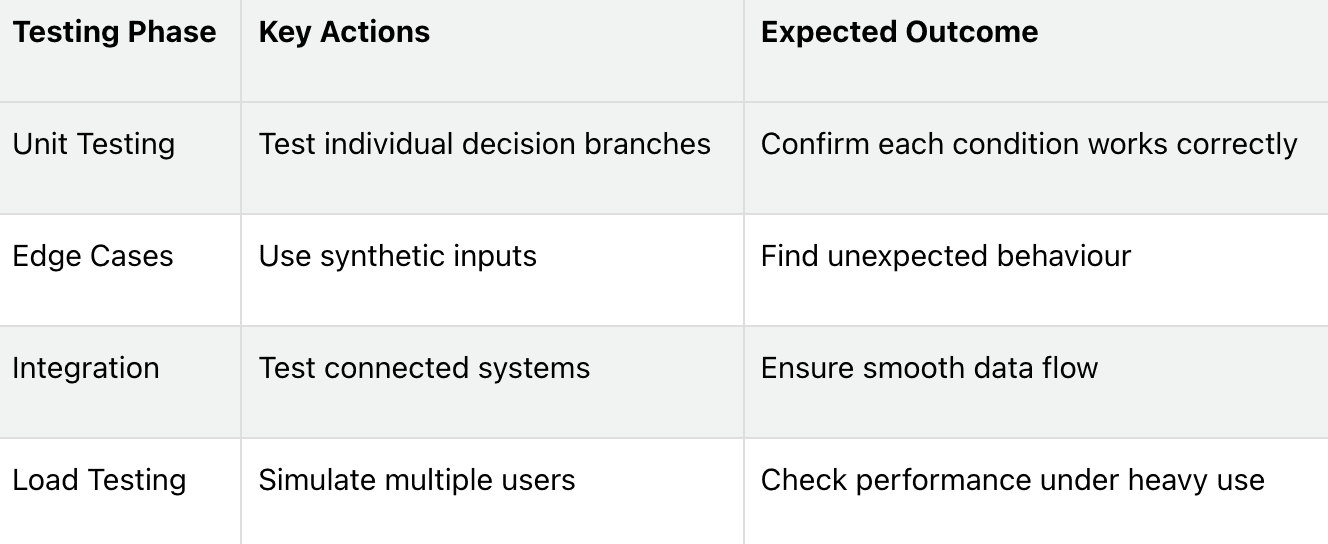 | Testing Phase | Key Actions | Expected Outcome |
|---|---|---|
| Unit Testing | Test individual decision branches | Confirm each condition works correctly |
| Edge Cases | Use synthetic inputs | Find unexpected behaviour |
| Integration | Test connected systems | Ensure smooth data flow |
| Load Testing | Simulate multiple users | Check performance under heavy use |